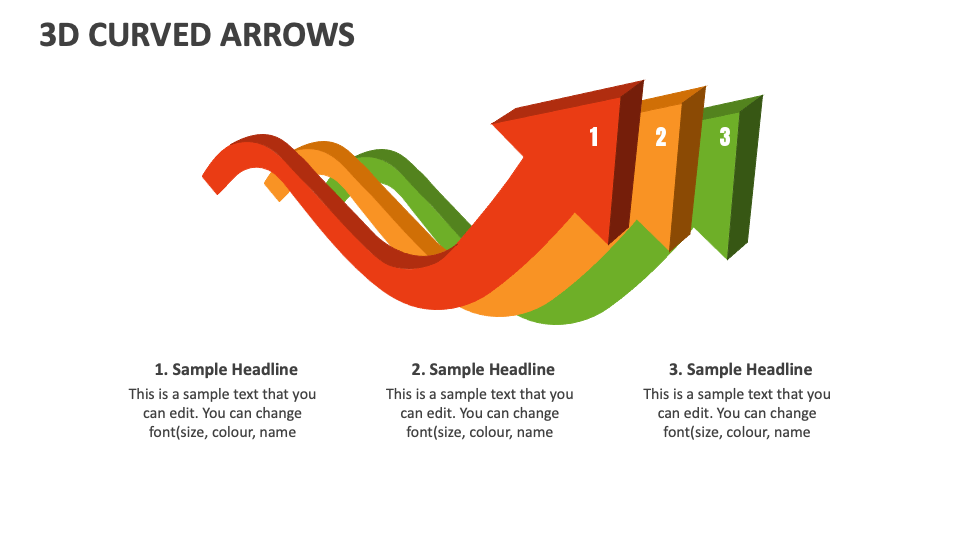 3D CURVED ARROWS

1

2

3

1. Sample Headline

This is a sample text that you can edit. You can change font(size, colour, name

2. Sample Headline

This is a sample text that you can edit. You can change font(size, colour, name

3. Sample Headline

This is a sample text that you can edit. You can change font(size, colour, name